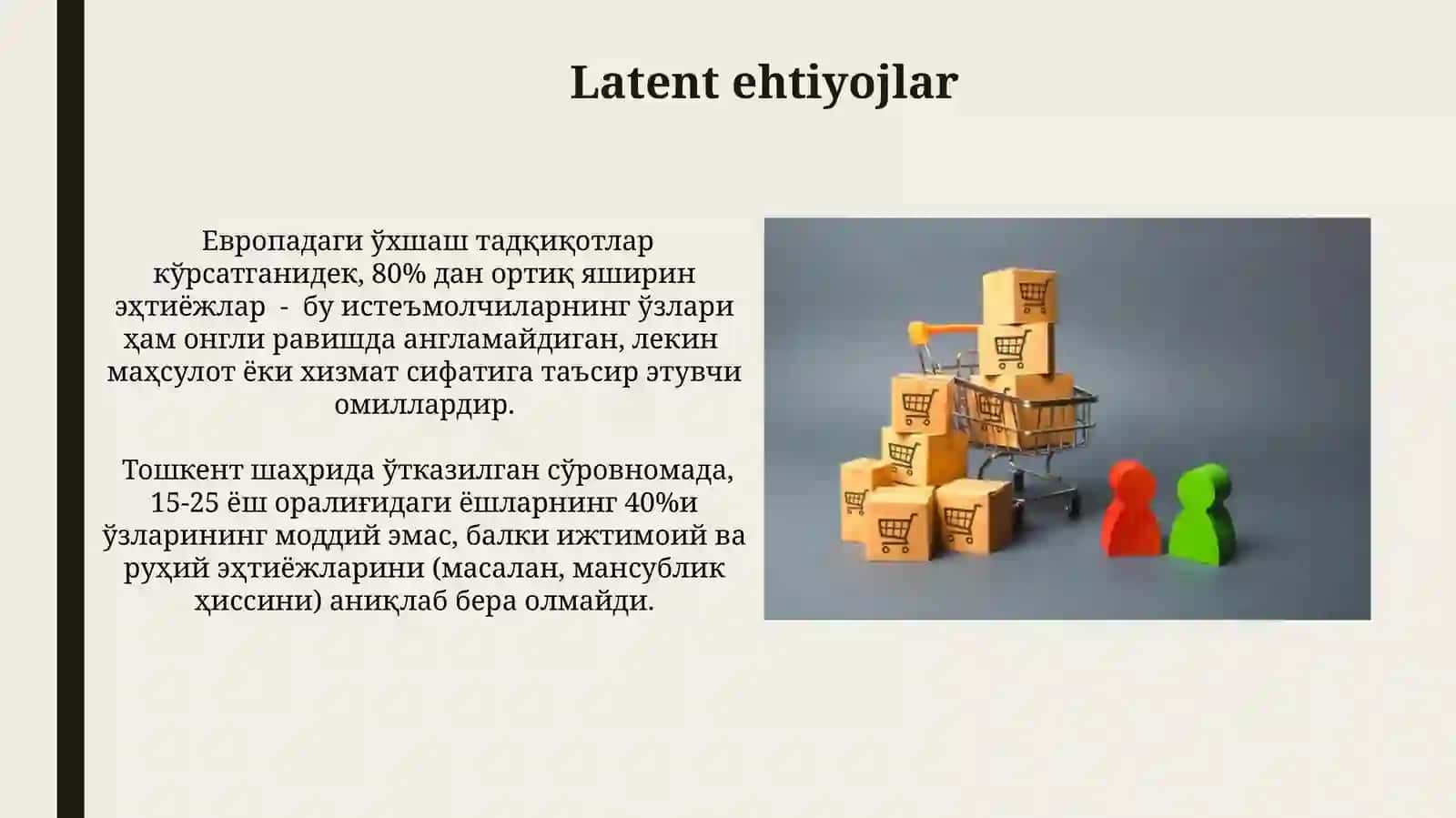 Latent ehtiyojlar

Европадаги ўхшаш тадқиқотлар кўрсатганидек, 80% дан ортиқ яширин эҳтиёжлар - бу истеъмолчиларнинг ўзлари ҳам онгли равишда англамайдиган, лекин маҳсулот ёки хизмат сифатига таъсир этувчи омиллардир.

Тошкент шаҳрида ўтказилган сўровномада, 15-25 ёш оралиғидаги ёшларнинг 40%и ўзларининг моддий эмас, балки ижтимоий ва руҳий эҳтиёжларини (масалан, мансублик ҳиссини) аниқлаб бера олмайди.